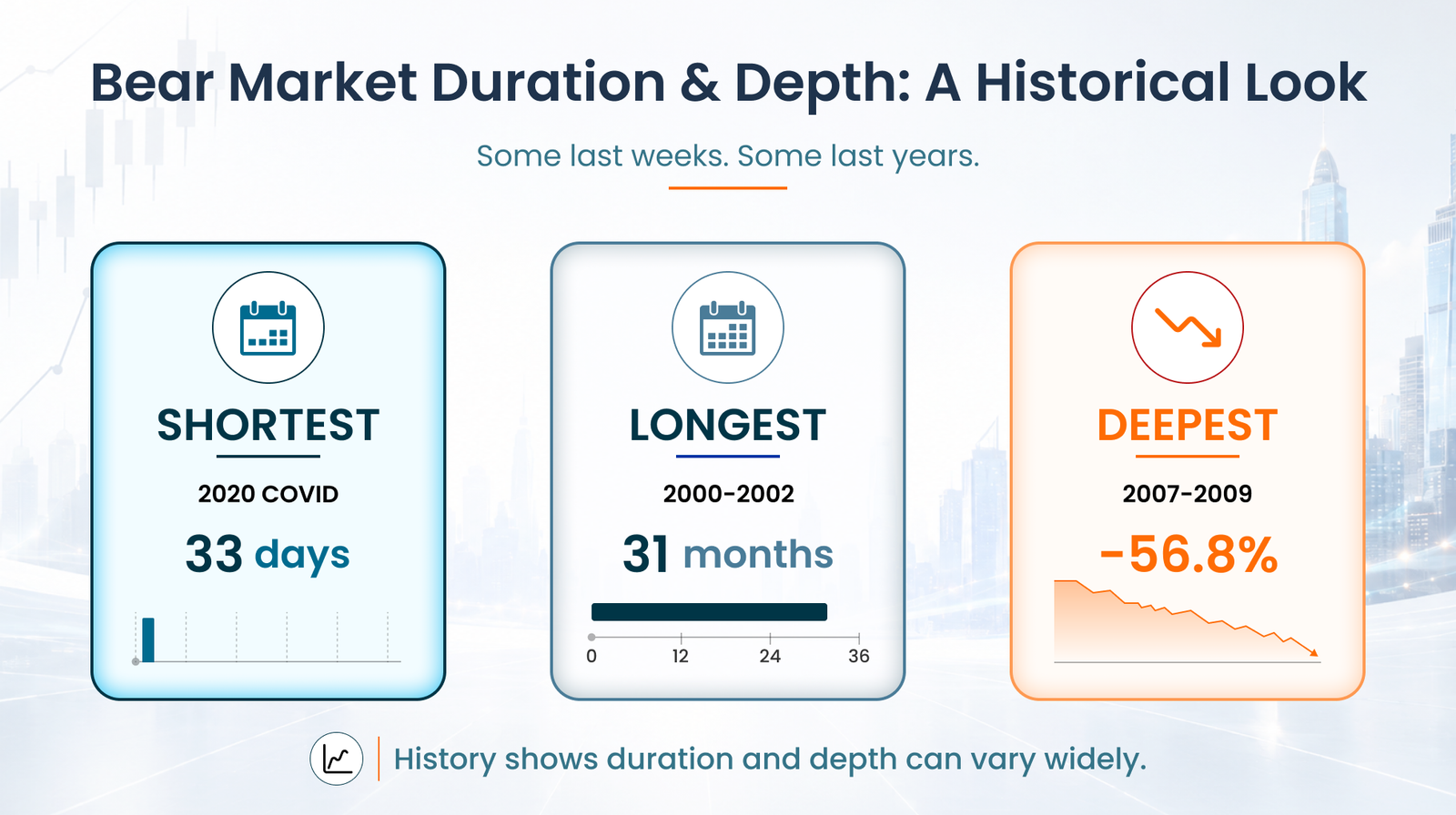 Bear Market Duration & Depth: A Historical Look

Some last weeks. Some last years.

SHORTEST

2020 COVID

33 days

LONGEST

2000-2002

31 months

0 12 24 36

DEEPEST

2007-2009

-56.8%

History shows duration and depth can vary widely.